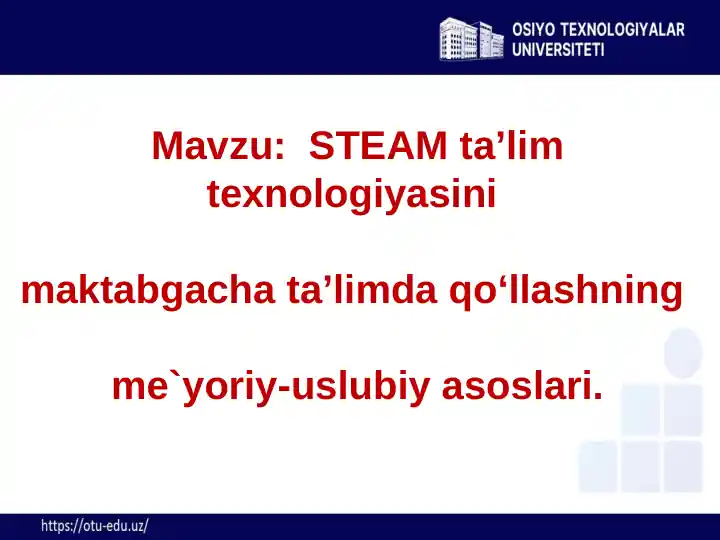 OSIYO TEXNOLOGIYALAR UNIVERSITETI

Mavzu: STEAM ta’lim texnologiyasini

maktabgacha ta’limda qo‘llashning

me`yoriy-uslubiy asoslari.

https://otu-edu.uz/